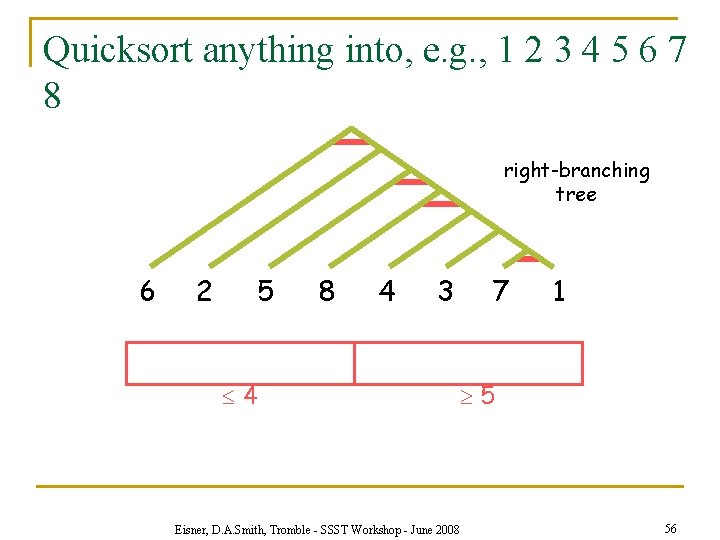 Quicksort anything into, e.g., 1 2 3 4 5 6 7 8

right-branching tree

6 2 5 8 4 3 7 1

$\leq 4$

$\geq 5$

Eisner, D.A.Smith, Tromble - SSST Workshop - June 2008

56